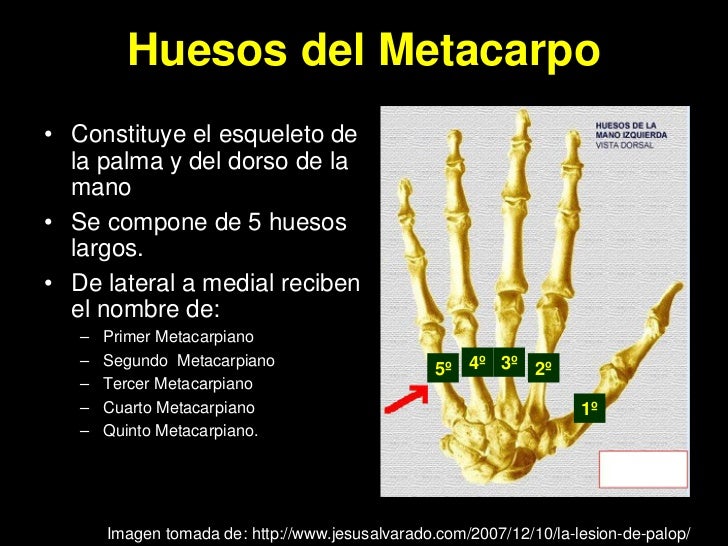 Huesos del Metacarpo

• Constituye el esqueleto de la palma y del dorso de la mano
• Se compone de 5 huesos largos.
• De lateral a medial reciben el nombre de:
– Primer Metacarpiano
– Segundo Metacarpiano
– Tercer Metacarpiano
– Cuarto Metacarpiano
– Quinto Metacarpiano.

HUESOS DE LA MANO IZQUIERDA
VISTA DORSAL

5º 4º 3º 2º 1º

Imagen tomada de: http://www.jesusalvarado.com/2007/12/10/la-lesion-de-palop/